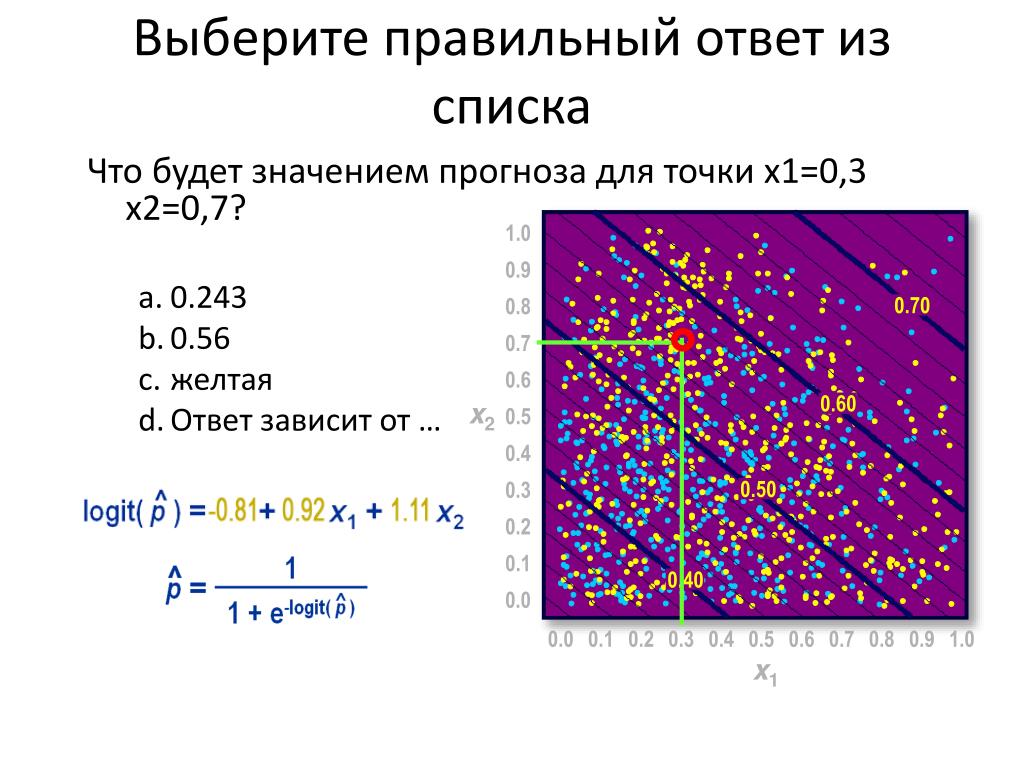 Выберите правильный ответ из списка

Что будет значением прогноза для точки x1=0,3 x2=0,7?

a. 0.243
b. 0.56
c. желтая
d. Ответ зависит от …

$\text{logit}(\hat{p}) = -0.81 + 0.92\,x_1 + 1.11\,x_2$

$\hat{p} = \frac{1}{1 + e^{-\text{logit}(\hat{p})}}$

1.0
0.9
0.8
0.7
0.6
0.5
0.4
0.3
0.2
0.1
0.0

$x_2$

0.70
0.60
0.50
0.40

0.0 0.1 0.2 0.3 0.4 0.5 0.6 0.7 0.8 0.9 1.0

$x_1$